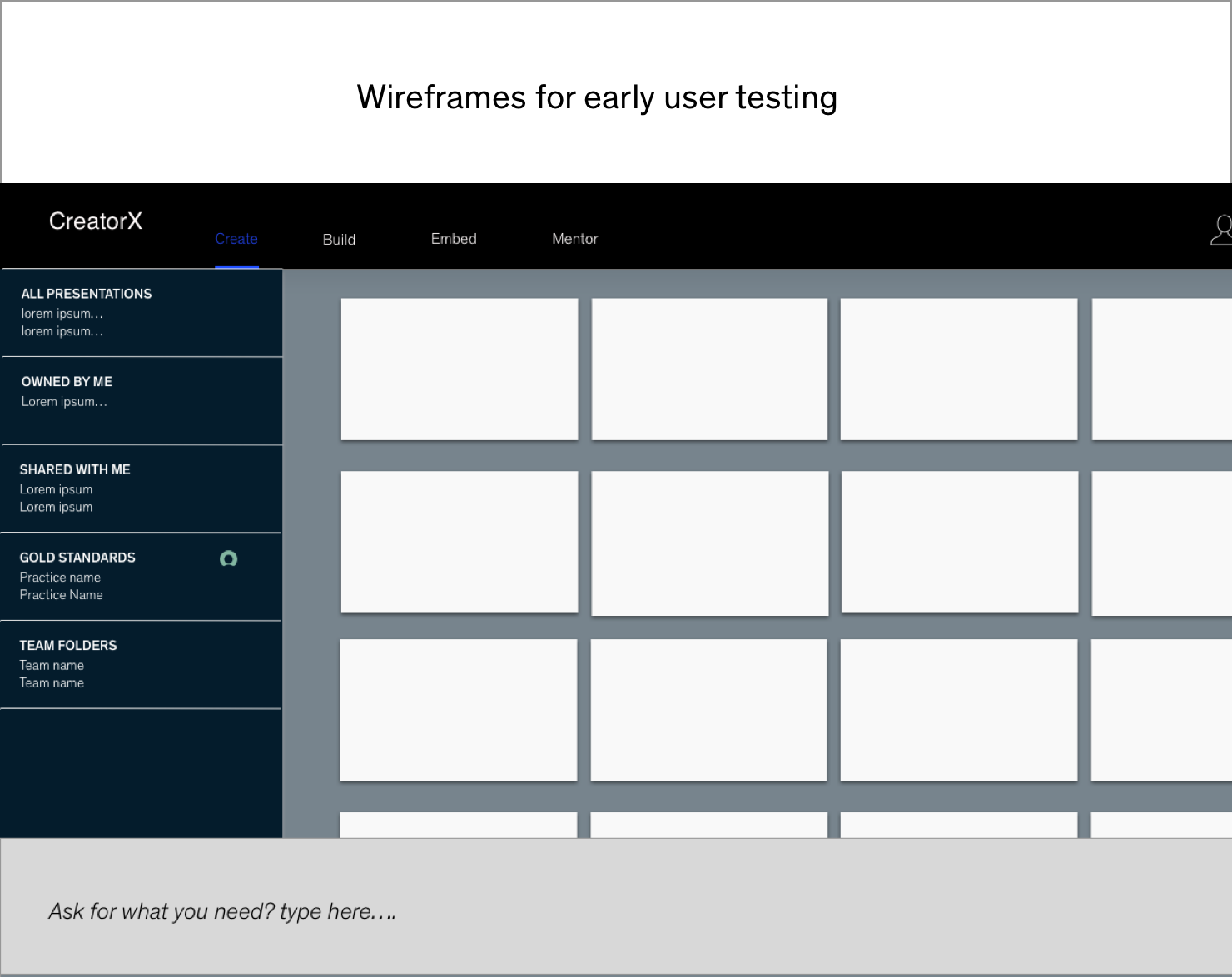 Wireframes for early user testing

CreatorX

Create

Build

Embed

Mentor

ALL PRESENTATIONS
lorem ipsum…
lorem ipsum…

OWNED BY ME
Lorem ipsum…

SHARED WITH ME
Lorem ipsum
Lorem ipsum

GOLD STANDARDS
Practice name
Practice Name

TEAM FOLDERS
Team name
Team name

Ask for what you need? type here….